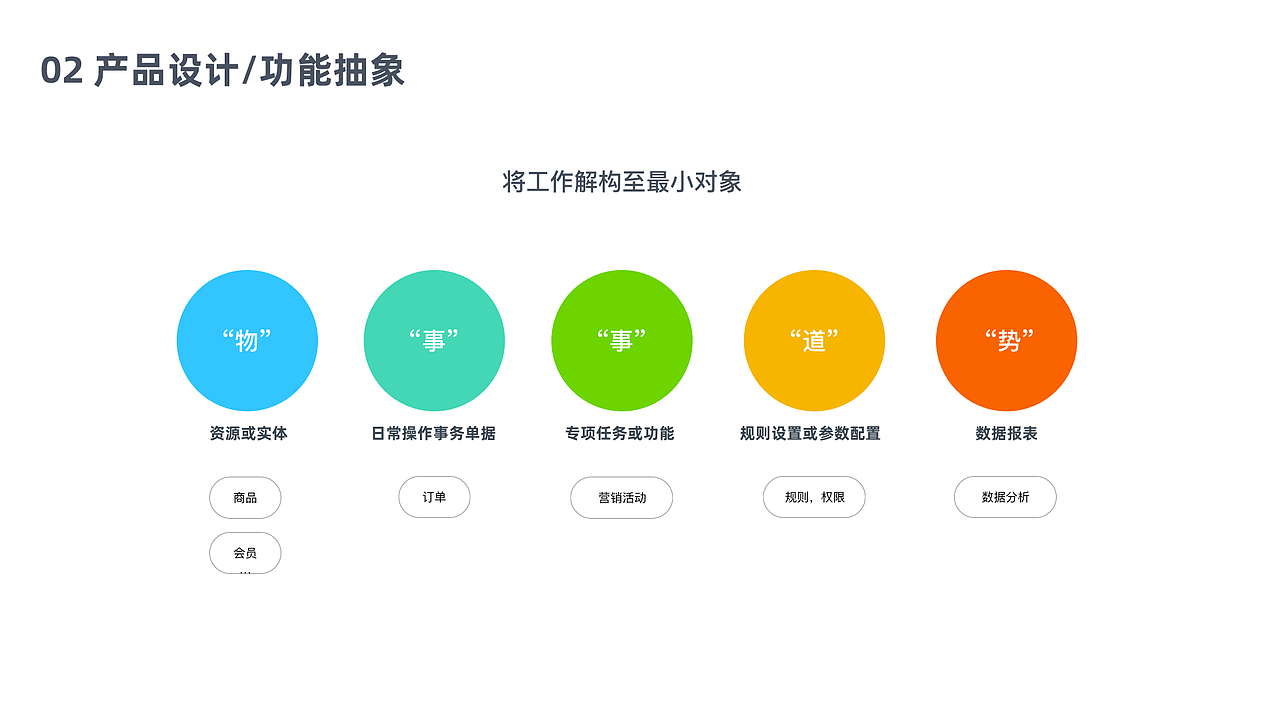 02 产品设计/功能抽象

将工作解构至最小对象

“物”
资源或实体
商品
会员
...

“事”
日常操作事务单据
订单

“事”
专项任务或功能
营销活动

“道”
规则设置或参数配置
规则，权限

“势”
数据报表
数据分析